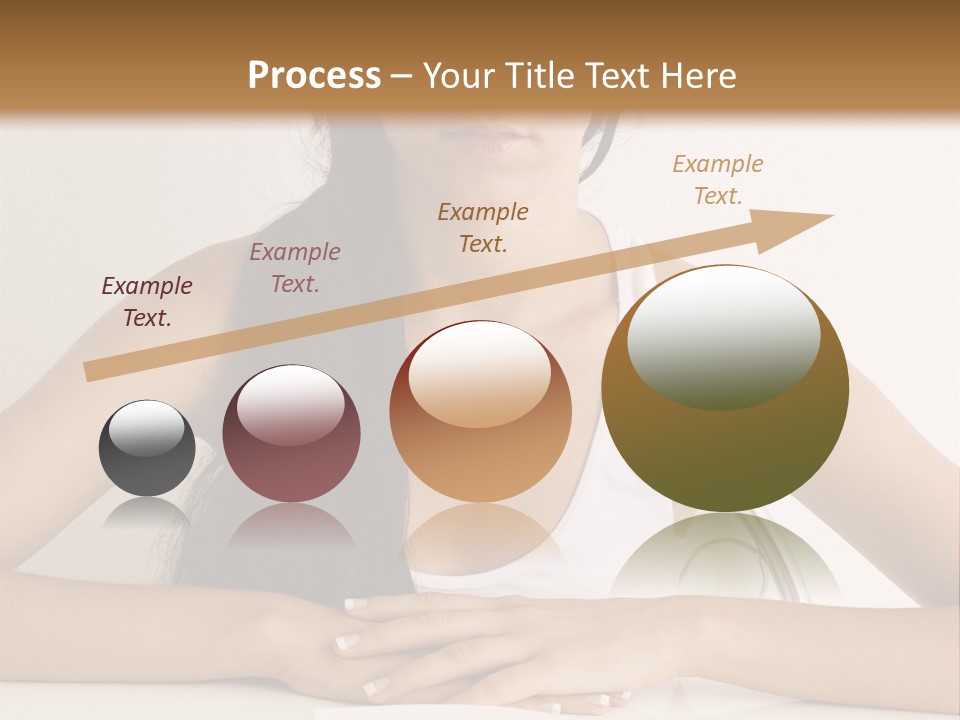 Process – Your Title Text Here

Example Text.

Example Text.

Example Text.

Example Text.